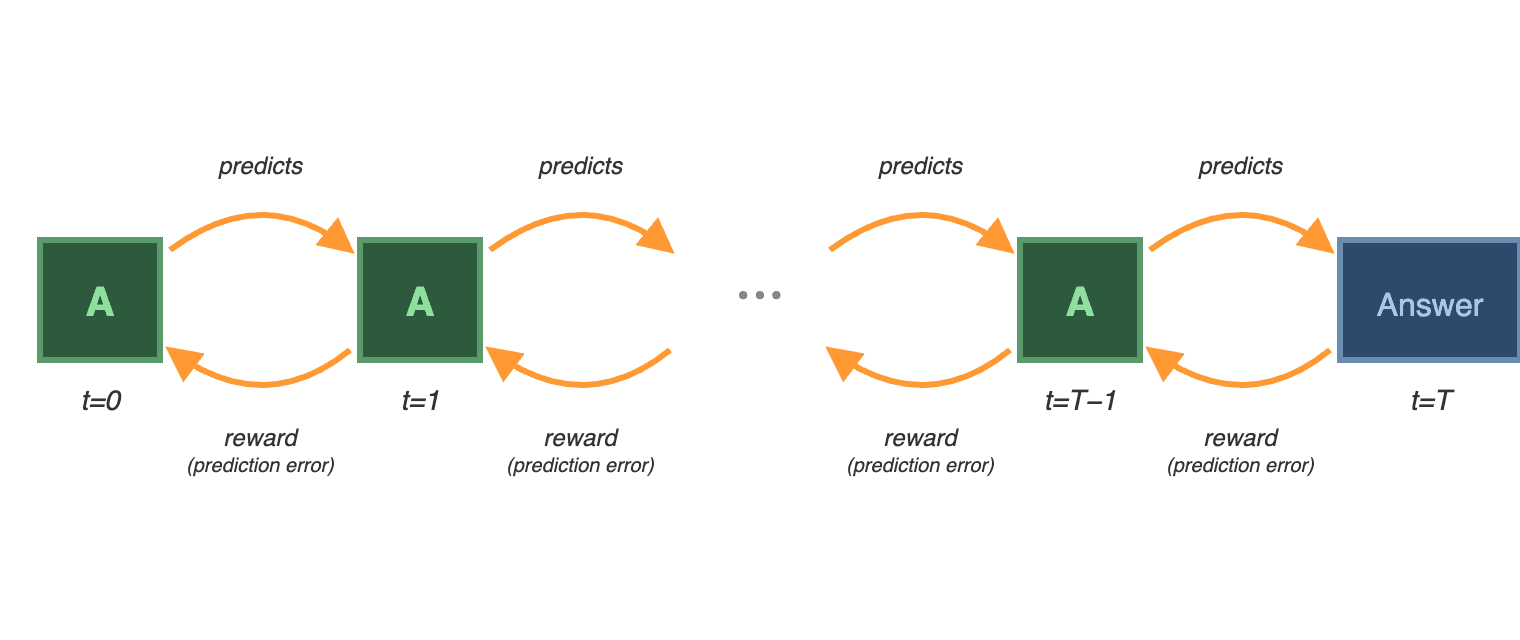 predicts

predicts

predicts

predicts

A

A

...

A

Answer

t=0

t=1

t=T−1

t=T

reward
(prediction error)

reward
(prediction error)

reward
(prediction error)

reward
(prediction error)